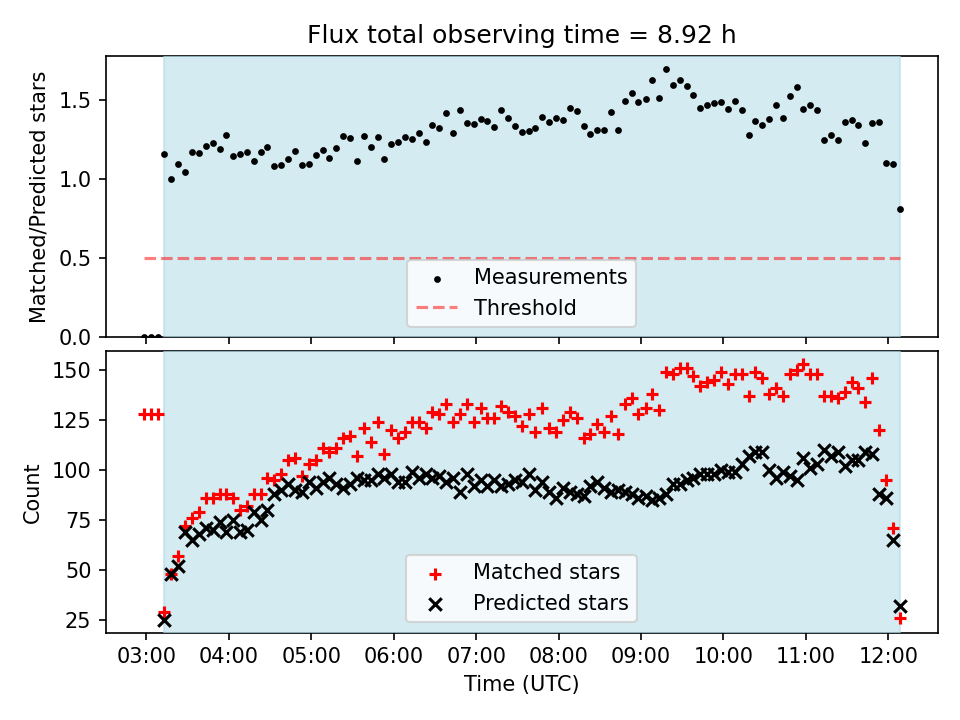 Flux total observing time = 8.92 h

Matched/Predicted stars

1.5
1.0
0.5
0.0

Measurements
Threshold

Count

150
125
100
75
50
25

Matched stars
Predicted stars

03:00 04:00 05:00 06:00 07:00 08:00 09:00 10:00 11:00 12:00

Time (UTC)